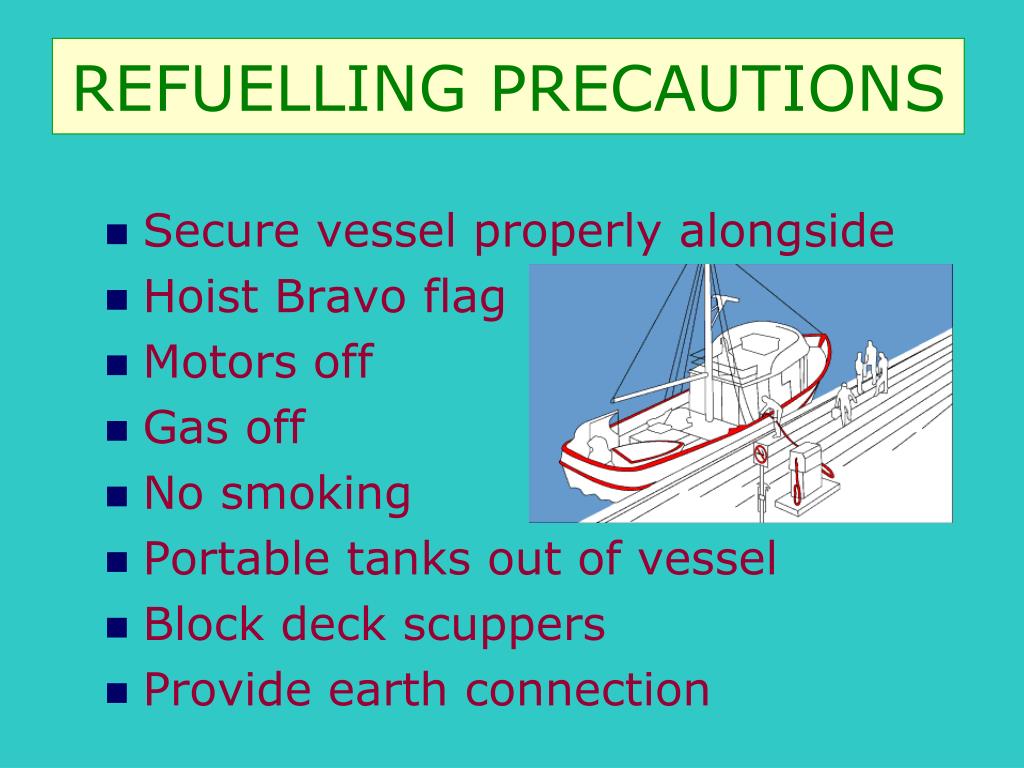 REFUELLING PRECAUTIONS

- Secure vessel properly alongside
- Hoist Bravo flag
- Motors off
- Gas off
- No smoking
- Portable tanks out of vessel
- Block deck scuppers
- Provide earth connection